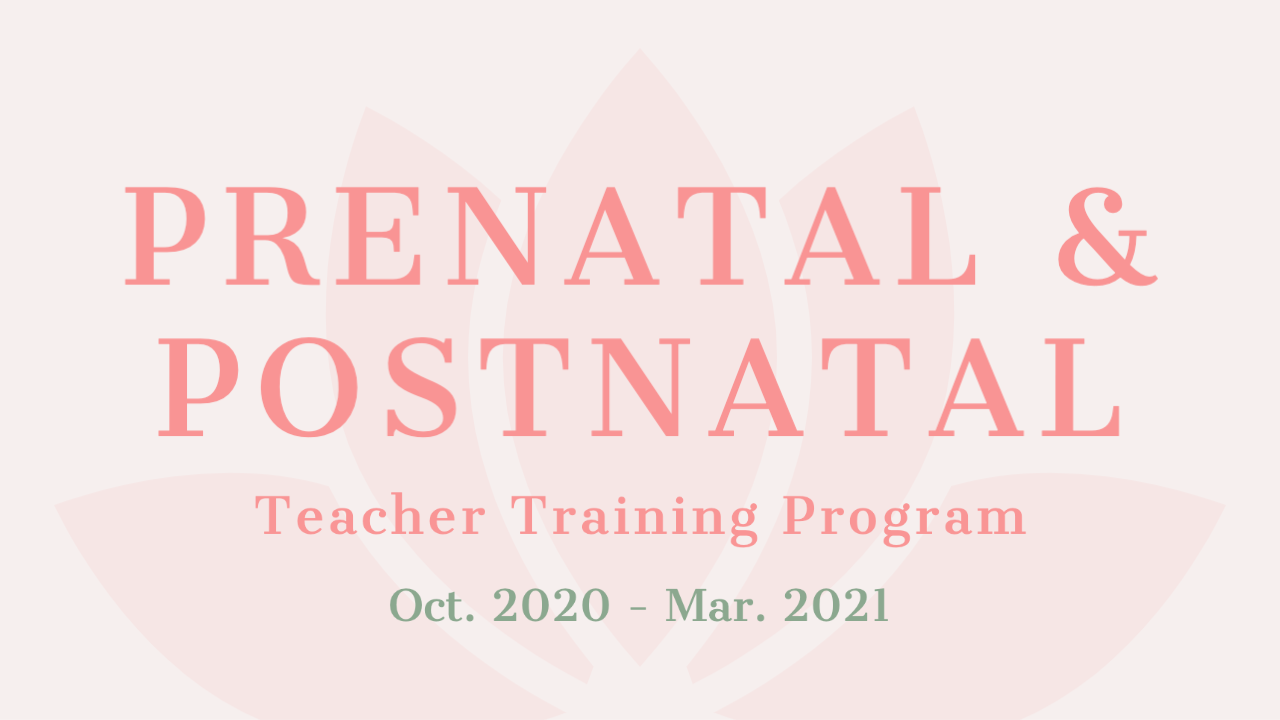 PRENATAL &
POSTNATAL

Teacher Training Program

Oct. 2020 - Mar. 2021